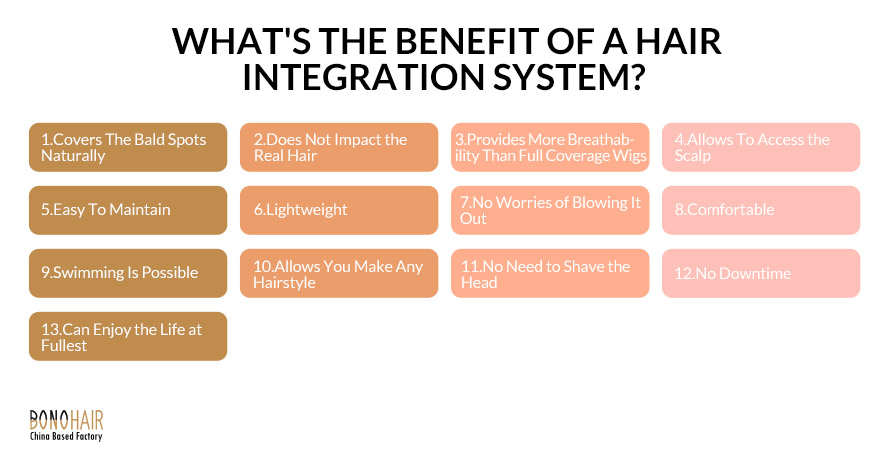 WHAT'S THE BENEFIT OF A HAIR INTEGRATION SYSTEM?

1.Covers The Bald Spots Naturally

2.Does Not Impact the Real Hair

3.Provides More Breathability Than Full Coverage Wigs

4.Allows To Access the Scalp

5.Easy To Maintain

6.Lightweight

7.No Worries of Blowing It Out

8.Comfortable

9.Swimming Is Possible

10.Allows You Make Any Hairstyle

11.No Need to Shave the Head

12.No Downtime

13.Can Enjoy the Life at Fullest

BONOHAIR
China Based Factory